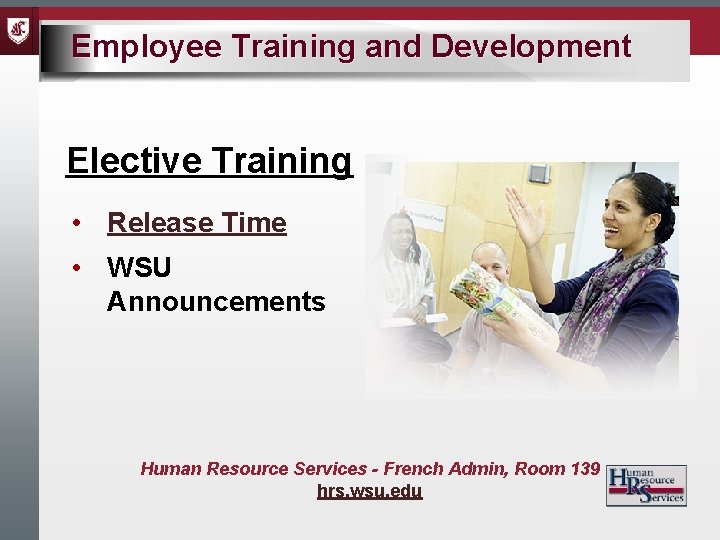 Employee Training and Development

Elective Training

• Release Time
• WSU Announcements

Human Resource Services - French Admin, Room 139
hrs.wsu.edu

Human Resource Services